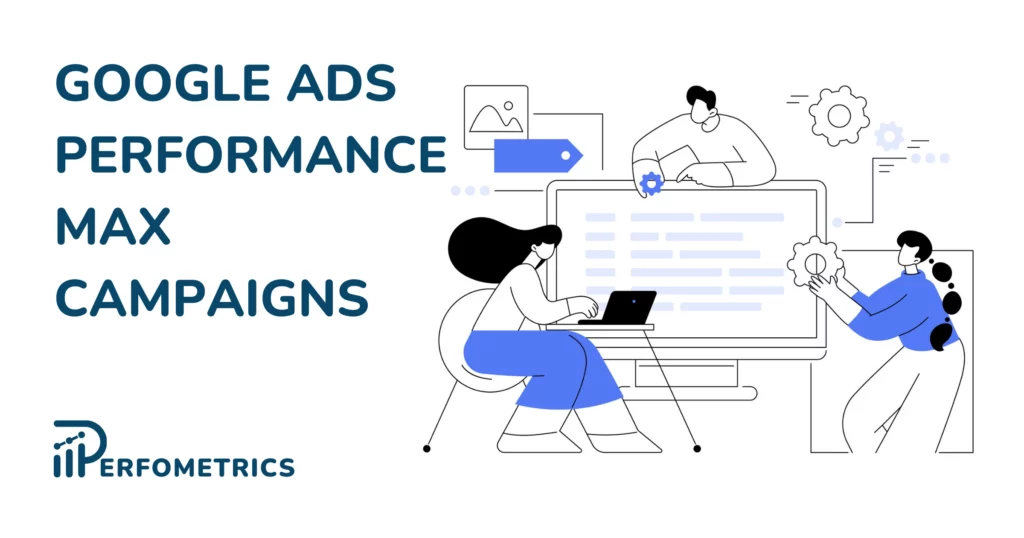 GOOGLE ADS PERFORMANCE MAX CAMPAIGNS

PERFOMETRICS